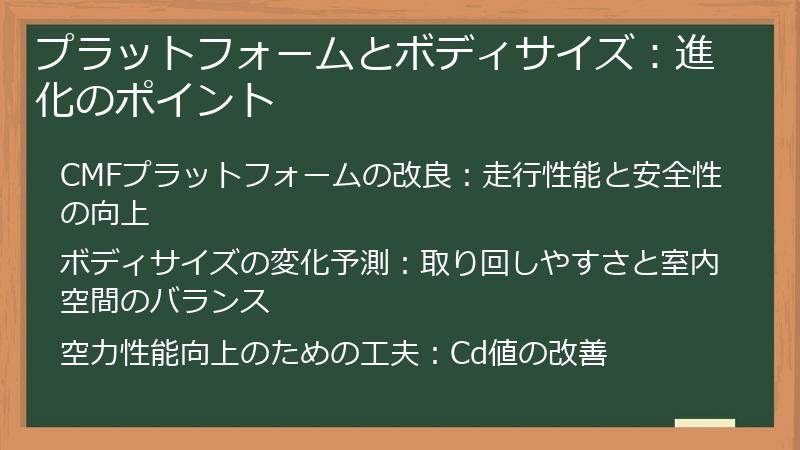 プラットフォームとボディサイズ：進化のポイント

CMFプラットフォームの改良：走行性能と安全性の向上

ボディサイズの変化予測：取り回しやすさと室内空間のバランス

空力性能向上のための工夫：Cd値の改善